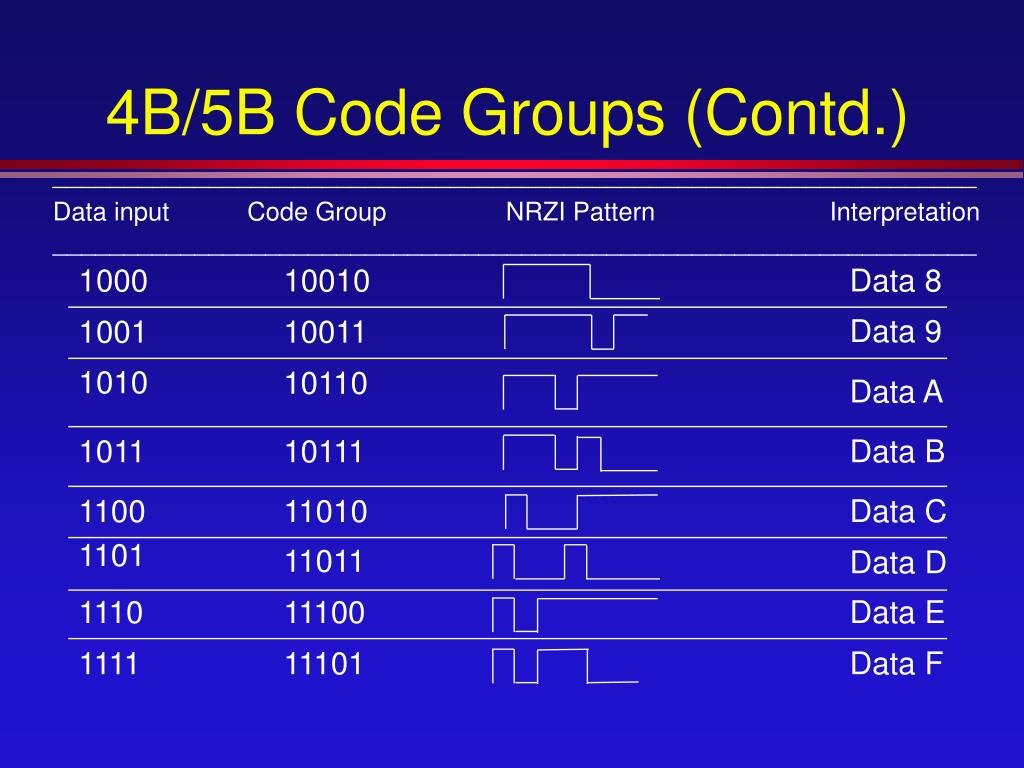 4B/5B Code Groups (Contd.)

| Data input | Code Group | NRZI Pattern | Interpretation |
|---|---|---|---|
| 1000 | 10010 | | Data 8 |
| 1001 | 10011 | | Data 9 |
| 1010 | 10110 | | Data A |
| 1011 | 10111 | | Data B |
| 1100 | 11010 | | Data C |
| 1101 | 11011 | | Data D |
| 1110 | 11100 | | Data E |
| 1111 | 11101 | | Data F |